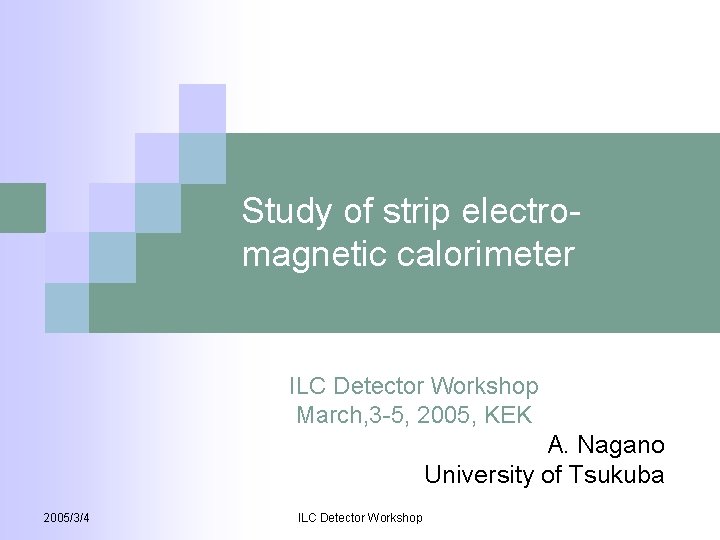 Study of strip electro-magnetic calorimeter

ILC Detector Workshop
March,3-5, 2005, KEK

A. Nagano
University of Tsukuba

2005/3/4

ILC Detector Workshop